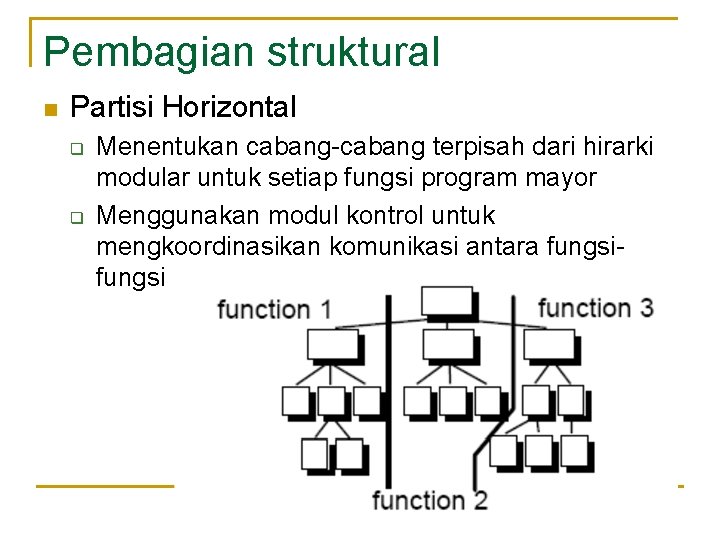 Pembagian struktural

Partisi Horizontal

Menentukan cabang-cabang terpisah dari hirarki modular untuk setiap fungsi program mayor

Menggunakan modul kontrol untuk mengkoordinasikan komunikasi antara fungsi-fungsi

function 1

function 3

function 2